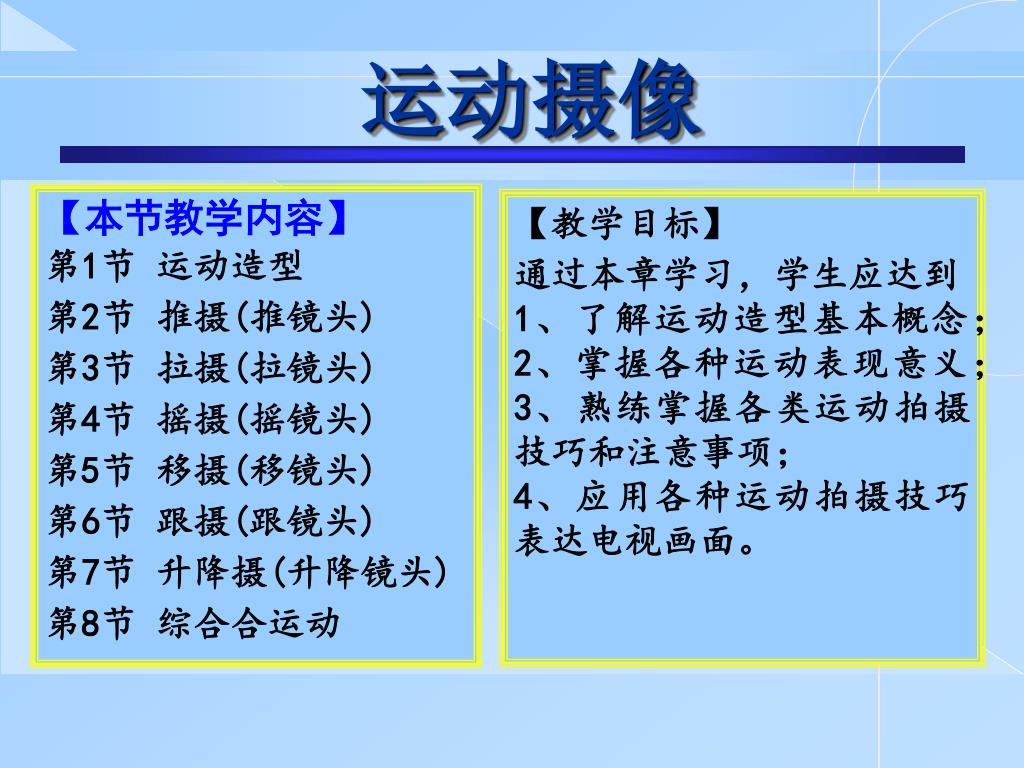 运动摄像

【本节教学内容】
第1节 运动造型
第2节 推摄(推镜头)
第3节 拉摄(拉镜头)
第4节 摇摄(摇镜头)
第5节 移摄(移镜头)
第6节 跟摄(跟镜头)
第7节 升降摄(升降镜头)
第8节 综合合运动

【教学目标】
通过本章学习，学生应达到
1、了解运动造型基本概念；
2、掌握各种运动表现意义；
3、熟练掌握各类运动拍摄技巧和注意事项；
4、应用各种运动拍摄技巧表达电视画面。